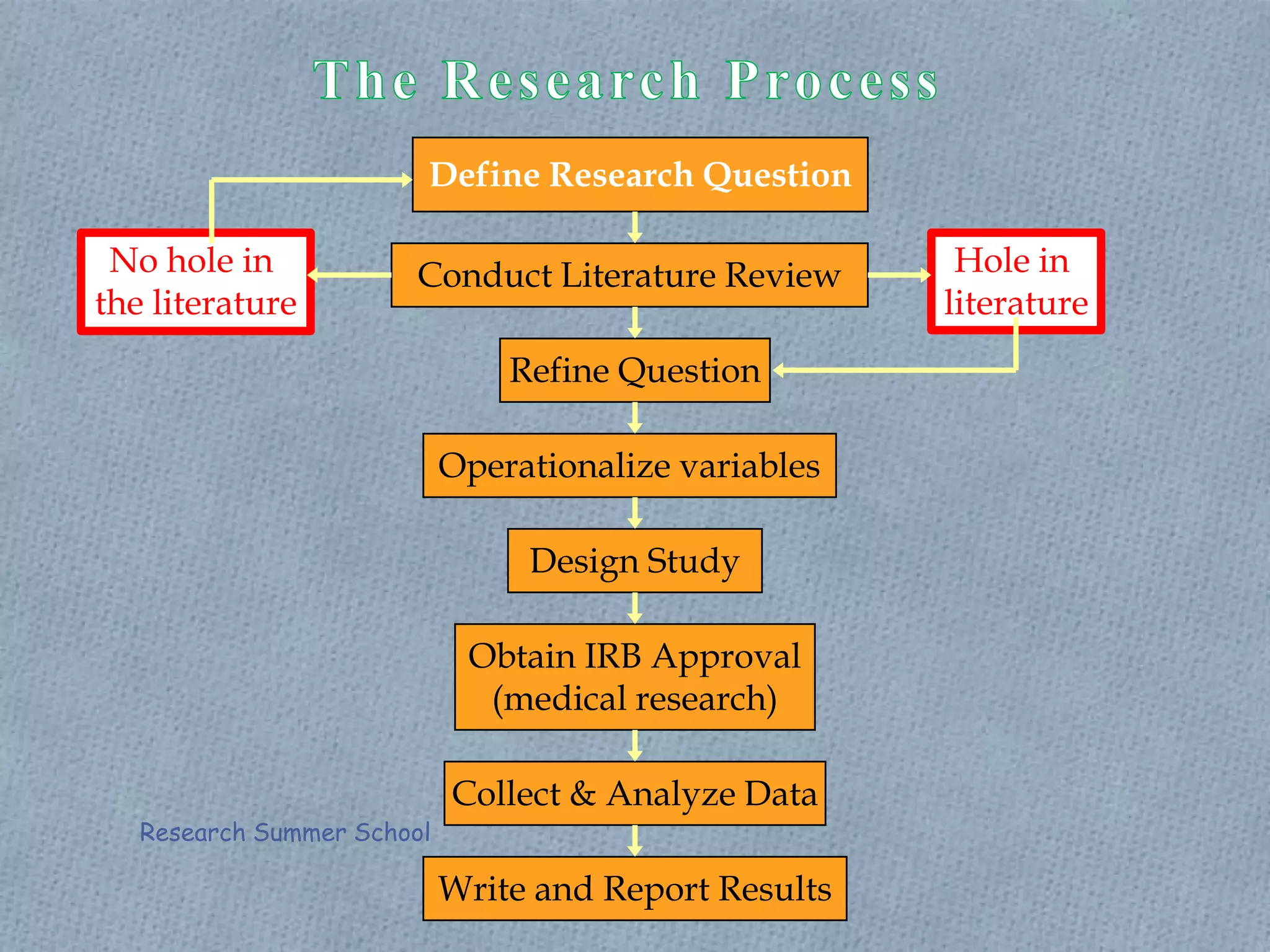 The Research Process

Define Research Question

No hole in the literature

Conduct Literature Review

Hole in literature

Refine Question

Operationalize variables

Design Study

Obtain IRB Approval (medical research)

Collect & Analyze Data

Research Summer School

Write and Report Results